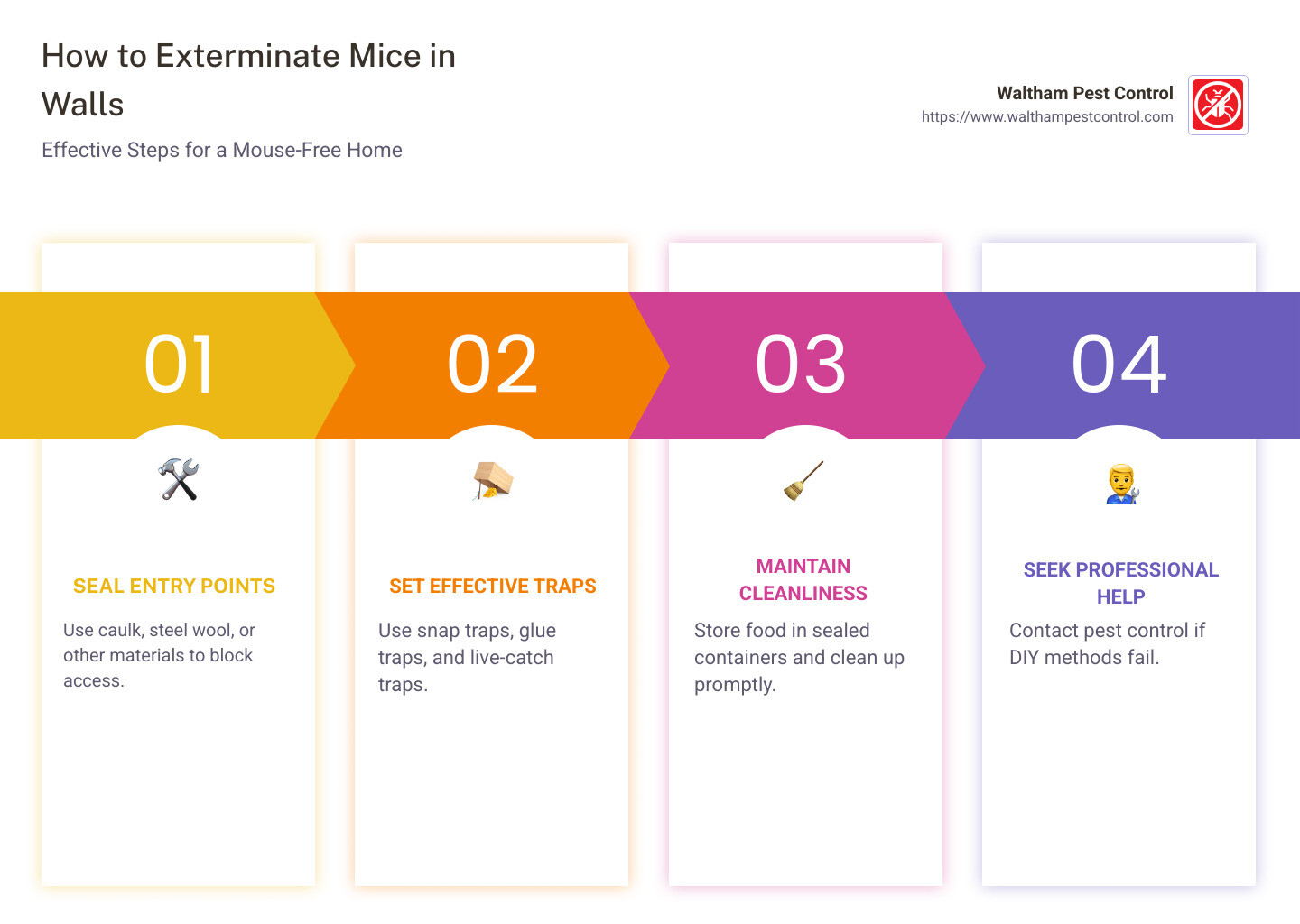 How to Exterminate Mice in Walls

Effective Steps for a Mouse-Free Home

Waltham Pest Control
https://www.walthampestcontrol.com

01

SEAL ENTRY POINTS

Use caulk, steel wool, or other materials to block access.

02

SET EFFECTIVE TRAPS

Use snap traps, glue traps, and live-catch traps.

03

MAINTAIN CLEANLINESS

Store food in sealed containers and clean up promptly.

04

SEEK PROFESSIONAL HELP

Contact pest control if DIY methods fail.